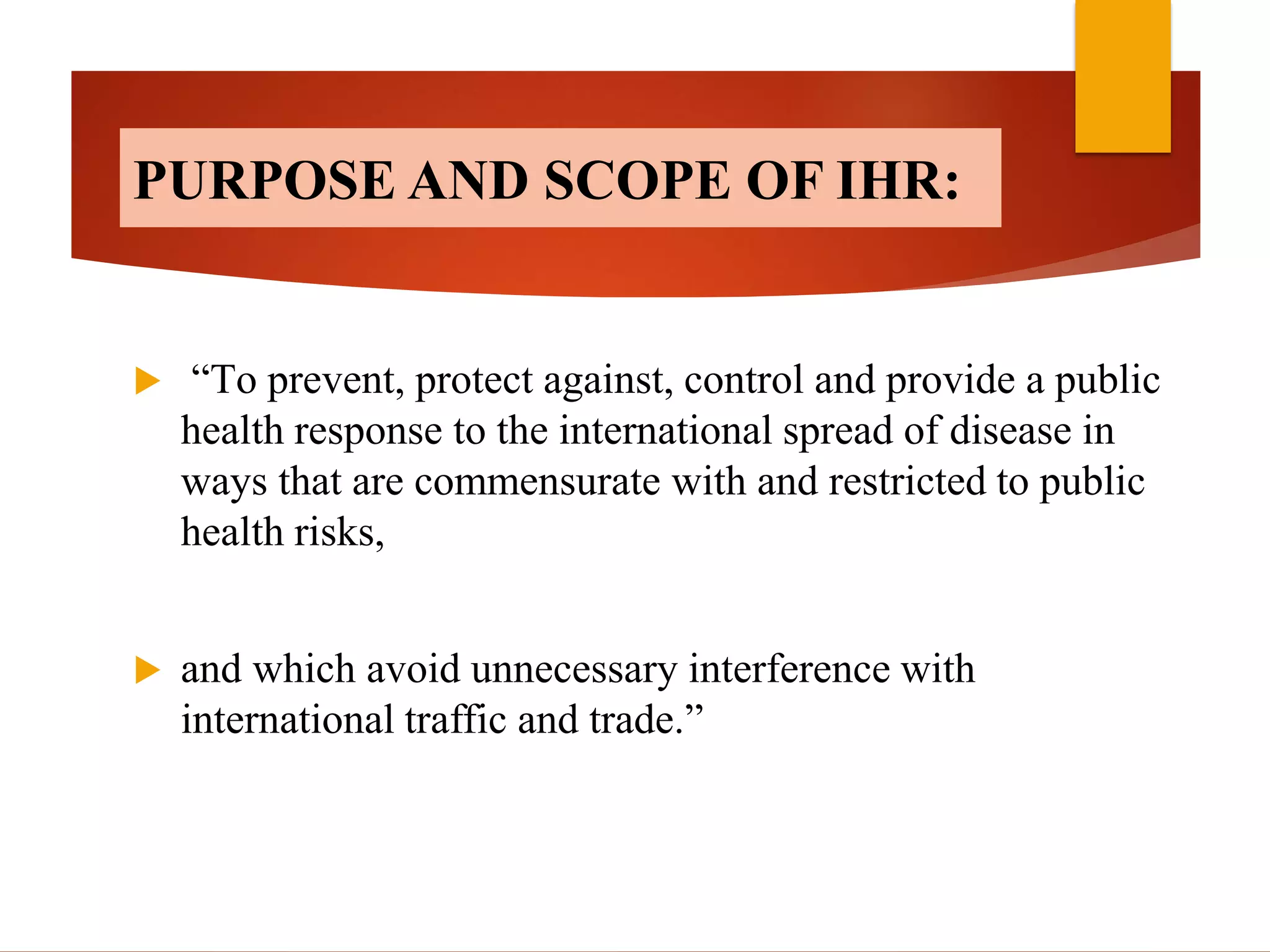 PURPOSE AND SCOPE OF IHR:

“To prevent, protect against, control and provide a public health response to the international spread of disease in ways that are commensurate with and restricted to public health risks,

and which avoid unnecessary interference with international traffic and trade.”